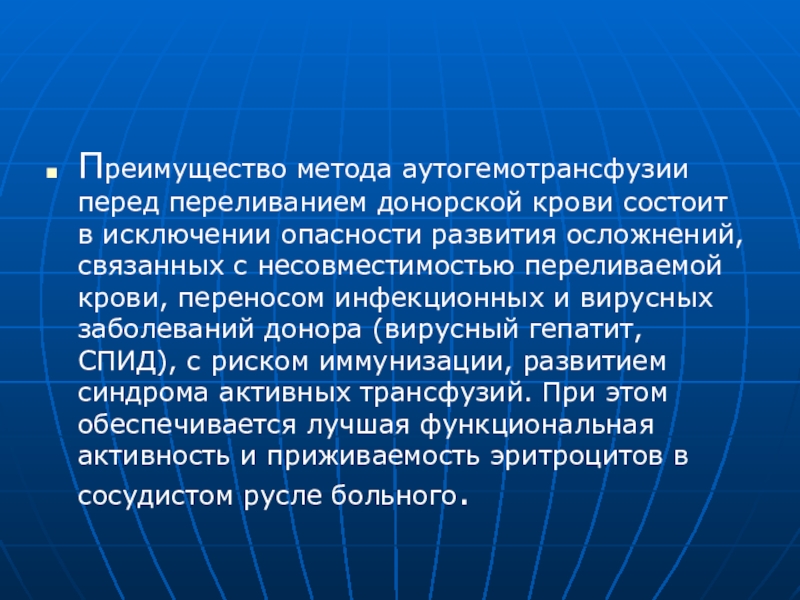 Преимущество метода аутогемотрансфузии перед переливанием донорской крови состоит в исключении опасности развития осложнений, связанных с несовместимостью переливаемой крови, переносом инфекционных и вирусных заболеваний донора (вирусный гепатит, СПИД), с риском иммунизации, развитием синдрома активных трансфузий. При этом обеспечивается лучшая функциональная активность и приживаемость эритроцитов в сосудистом русле больного.